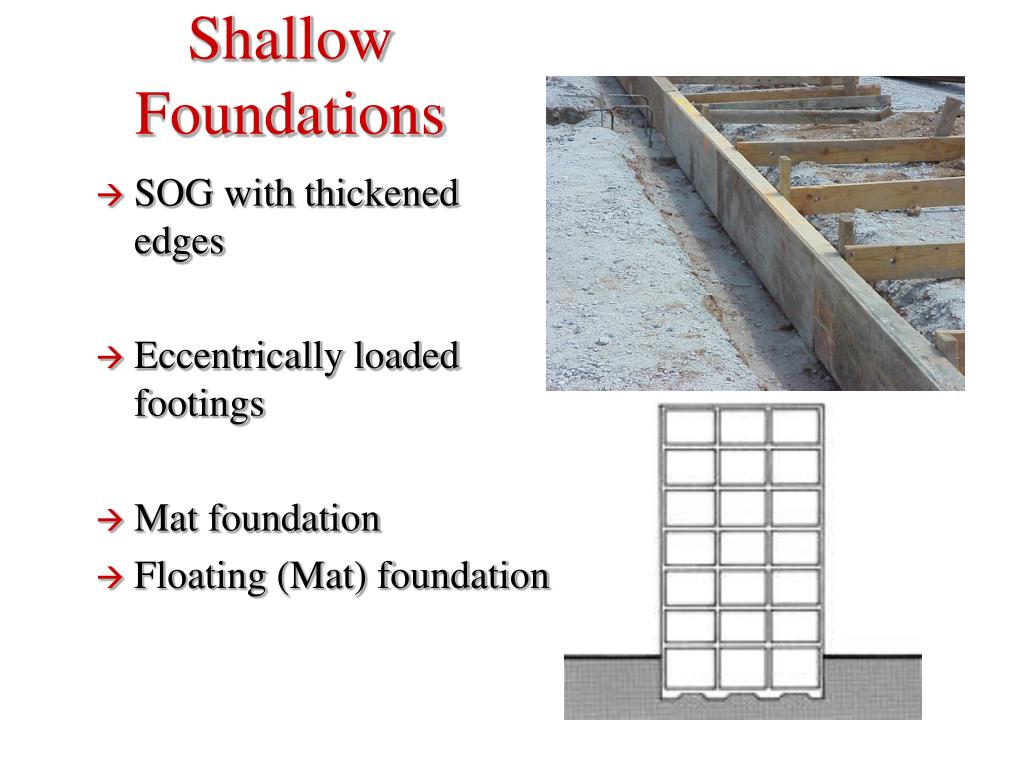 Shallow Foundations

→ SOG with thickened edges

→ Eccentrically loaded footings

→ Mat foundation
→ Floating (Mat) foundation